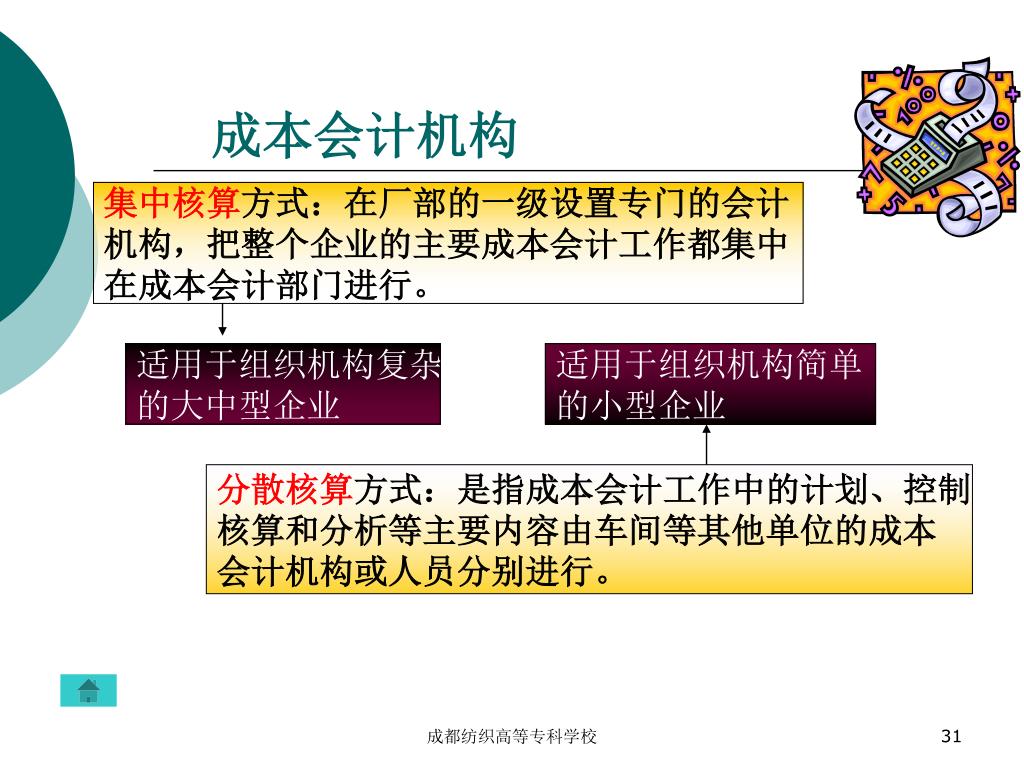 成本会计机构

集中核算方式：在厂部的一级设置专门的会计机构，把整个企业的主要成本会计工作都集中在成本会计部门进行。

适用于组织机构复杂的大中型企业

适用于组织机构简单的小型企业

分散核算方式：是指成本会计工作中的计划、控制核算和分析等主要内容由车间等其他单位的成本会计机构或人员分别进行。

成都纺织高等专科学校

31